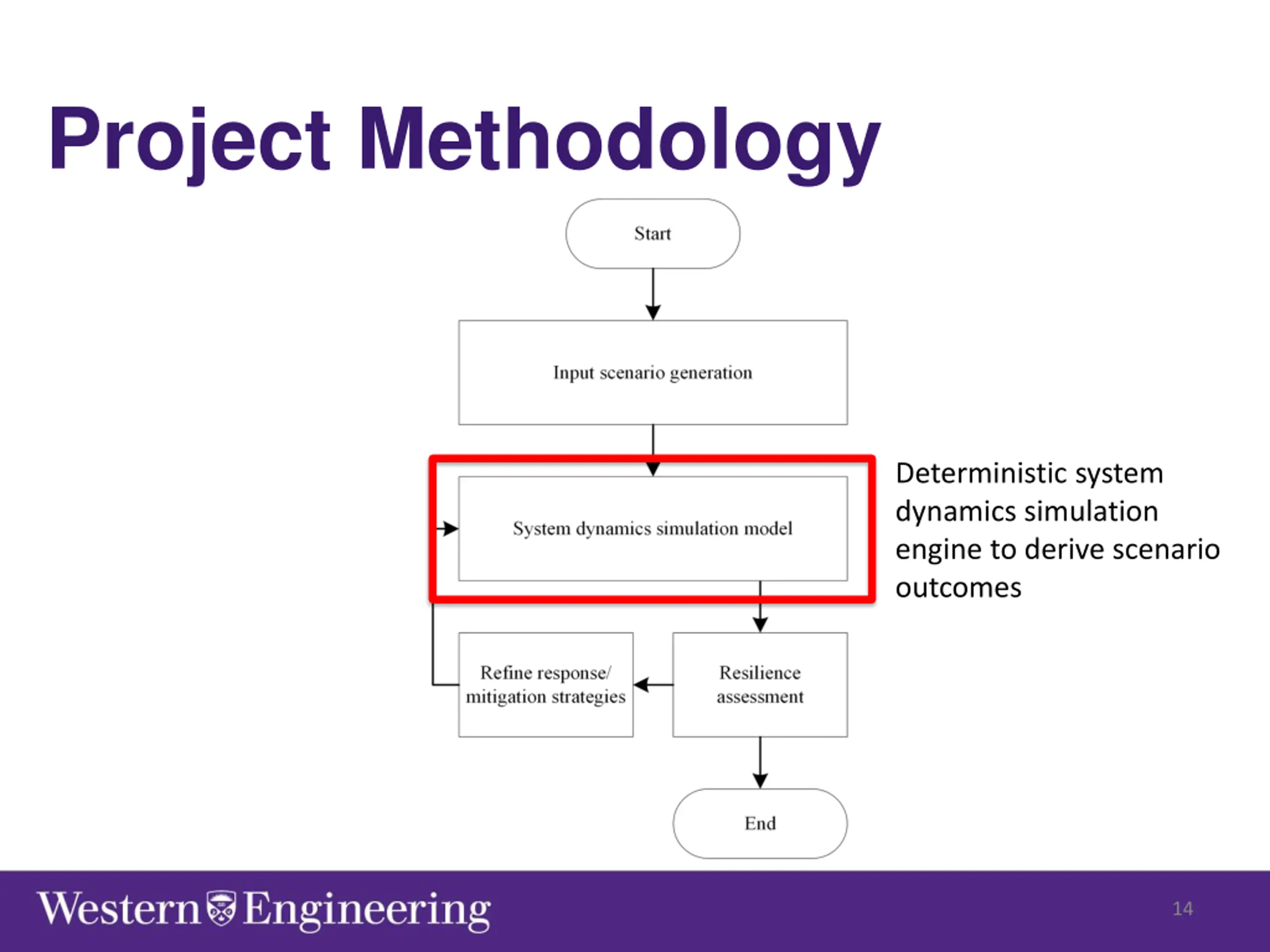 Project Methodology

Start

Input scenario generation

System dynamics simulation model

Deterministic system dynamics simulation engine to derive scenario outcomes

Refine response/ mitigation strategies

Resilience assessment

End

Western Engineering

14